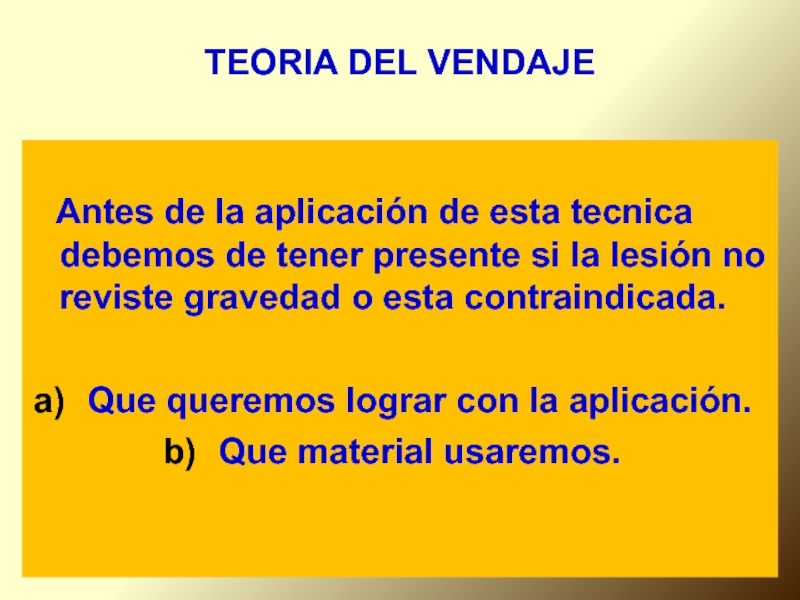 TEORIA DEL VENDAJE

Antes de la aplicación de esta tecnica debemos de tener presente si la lesión no reviste gravedad o esta contraindicada.

a) Que queremos lograr con la aplicación.

b) Que material usaremos.